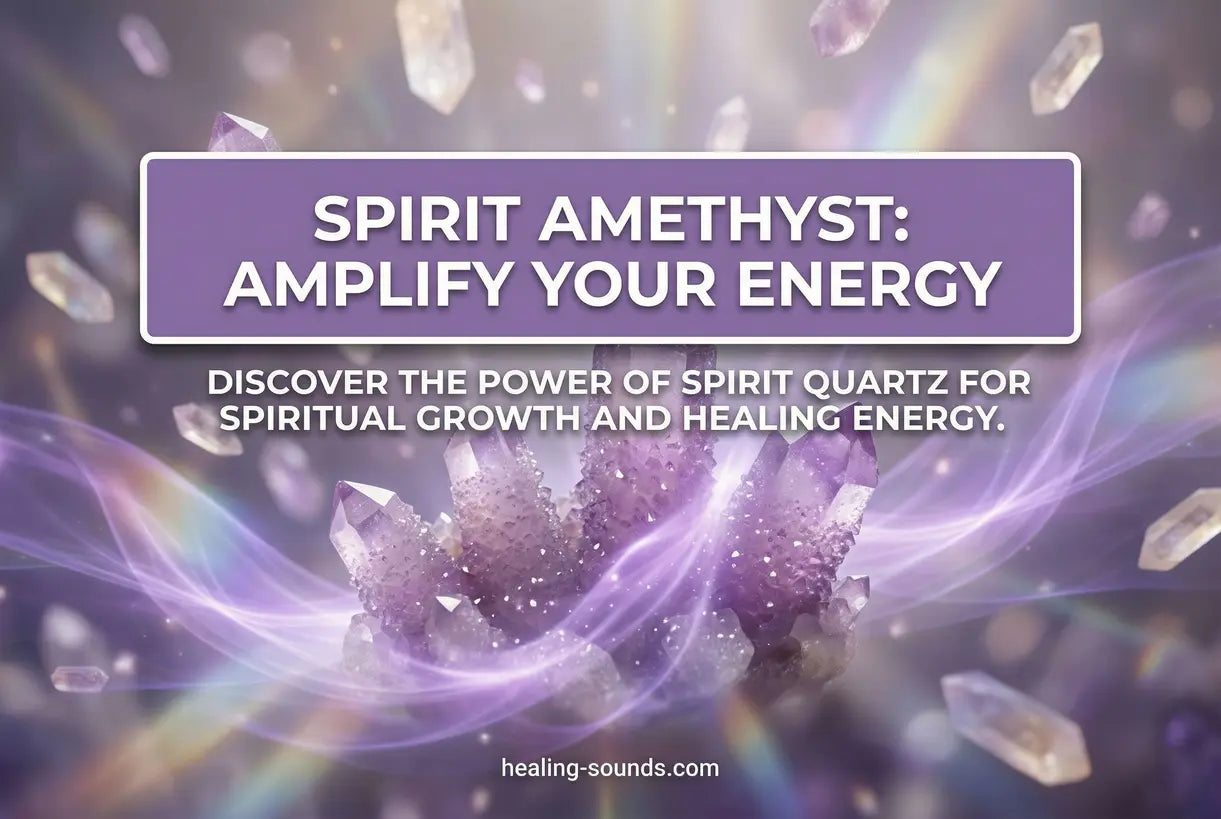 SPIRIT AMETHYST: AMPLIFY YOUR ENERGY

DISCOVER THE POWER OF SPIRIT QUARTZ FOR SPIRITUAL GROWTH AND HEALING ENERGY.

healing-sounds.com